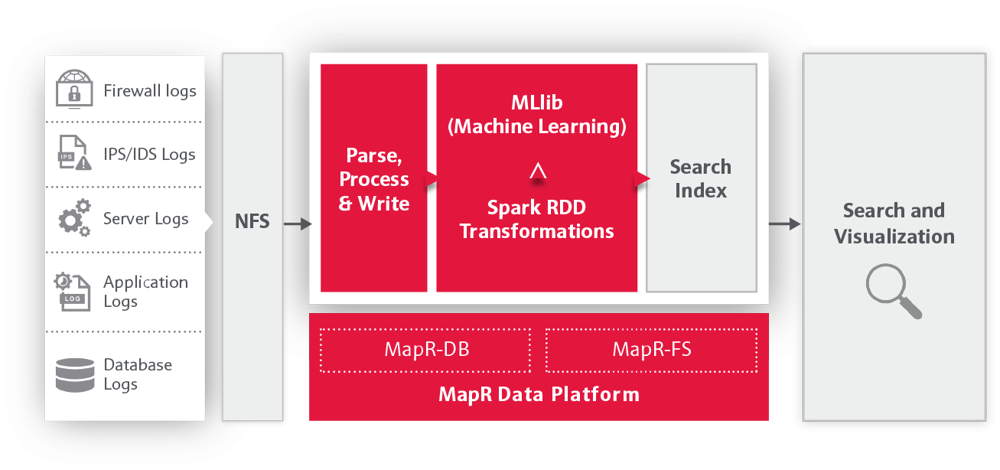 Firewall logs

IPS/IDS Logs

Server Logs

Application Logs

Database Logs

NFS

Parse, Process & Write

MLlib (Machine Learning)

^

Spark RDD Transformations

Search Index

Search and Visualization

MapR-DB

MapR-FS

MapR Data Platform